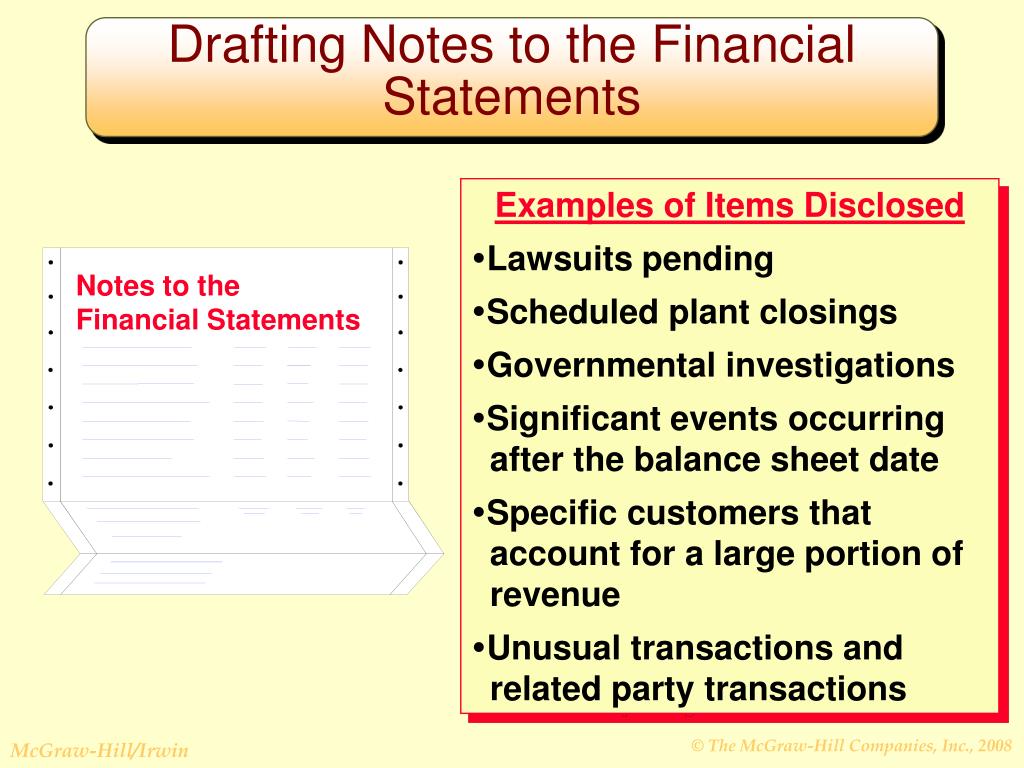 Drafting Notes to the Financial Statements

Notes to the Financial Statements

Examples of Items Disclosed

•Lawsuits pending

•Scheduled plant closings

•Governmental investigations

•Significant events occurring after the balance sheet date

•Specific customers that account for a large portion of revenue

•Unusual transactions and related party transactions

McGraw-Hill/Irwin

© The McGraw-Hill Companies, Inc., 2008